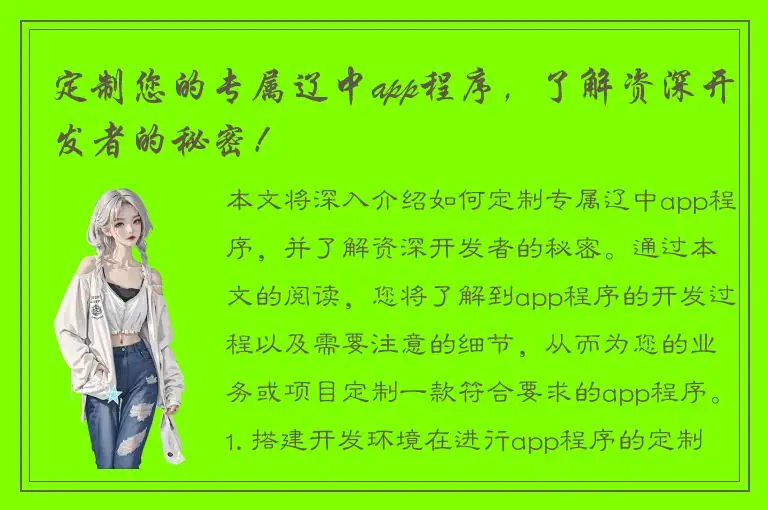 定制您的专属辽中app程序，了解资深开发者的秘密！

本文将深入介绍如何定制专属辽中app程序，并了解资深开发者的秘密。通过本文的阅读，您将了解到app程序的开发过程以及需要注意的细节，从而为您的业务或项目定制一款符合要求的app程序。1. 搭建开发环境在进行app程序的定制